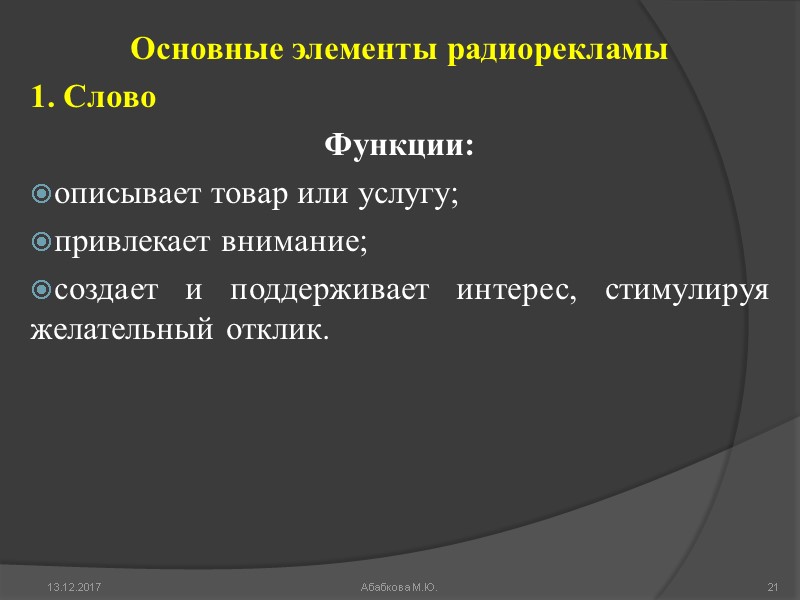 Основные элементы радиорекламы

1. Слово

Функции:

описывает товар или услугу;

привлекает внимание;

создает и поддерживает интерес, стимулируя желательный отклик.

13.12.2017

Абабкова М.Ю.

21